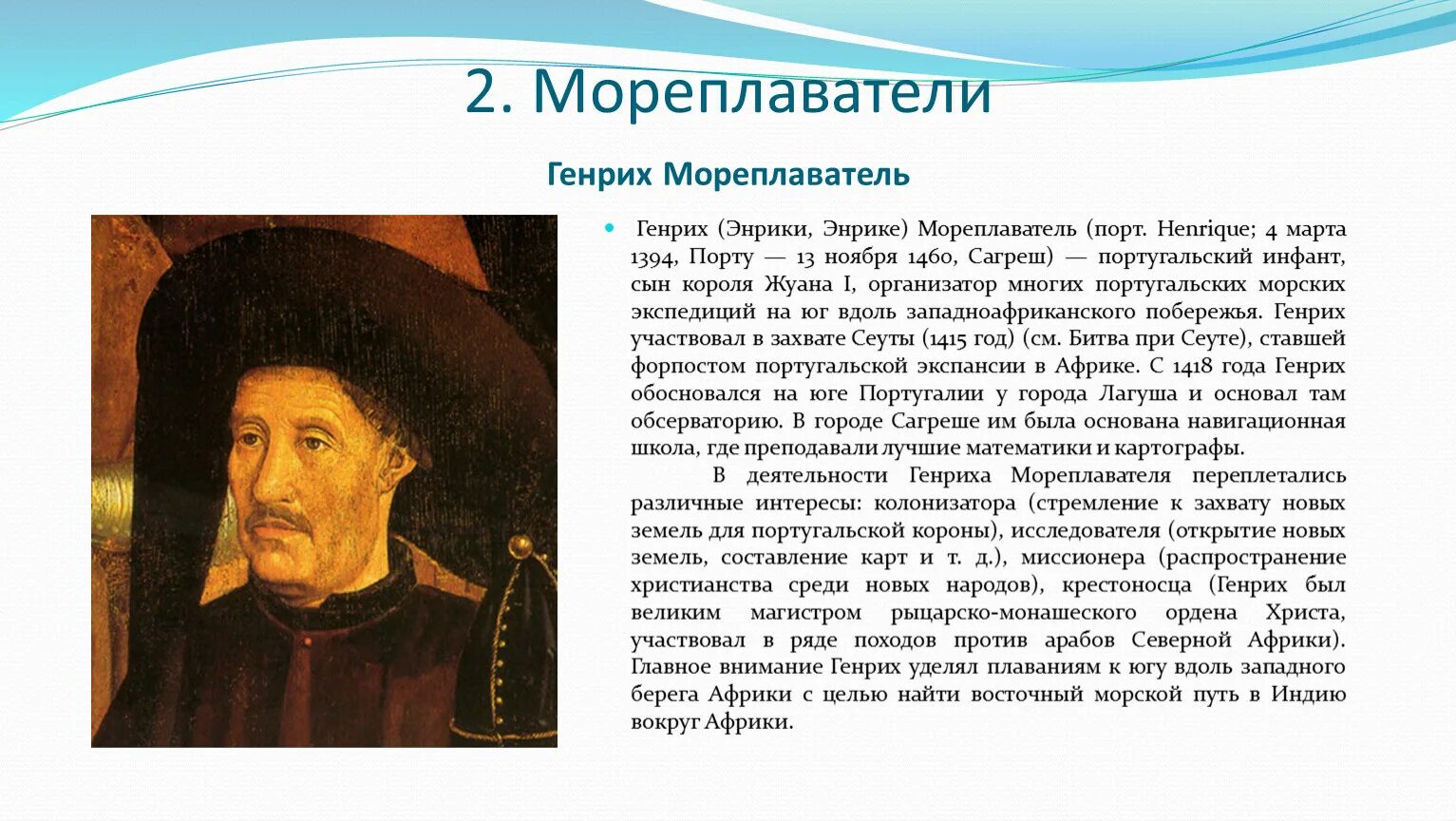 2. Мореплаватели

Генрих Мореплаватель

Генрих (Энрики, Энрике) Мореплаватель (порт. Henrique; 4 марта 1394, Порту — 13 ноября 1460, Сагреш) — португальский инфант, сын короля Жуана I, организатор многих португальских морских экспедиций на юг вдоль западноафриканского побережья. Генрих участвовал в захвате Сеуты (1415 год) (см. Битва при Сеуте), ставшей форпостом португальской экспансии в Африке. С 1418 года Генрих обосновался на юге Португалии у города Лагуша и основал там обсерваторию. В городе Сагреше им была основана навигационная школа, где преподавали лучшие математики и картографы.

В деятельности Генриха Мореплавателя переплетались различные интересы: колонизатора (стремление к захвату новых земель для португальской короны), исследователя (открытие новых земель, составление карт и т. д.), миссионера (распространение христианства среди новых народов), крестоносца (Генрих был великим магистром рыцарско-монашеского ордена Христа, участвовал в ряде походов против арабов Северной Африки). Главное внимание Генрих уделял плаваниям к югу вдоль западного берега Африки с целью найти восточный морской путь в Индию вокруг Африки.